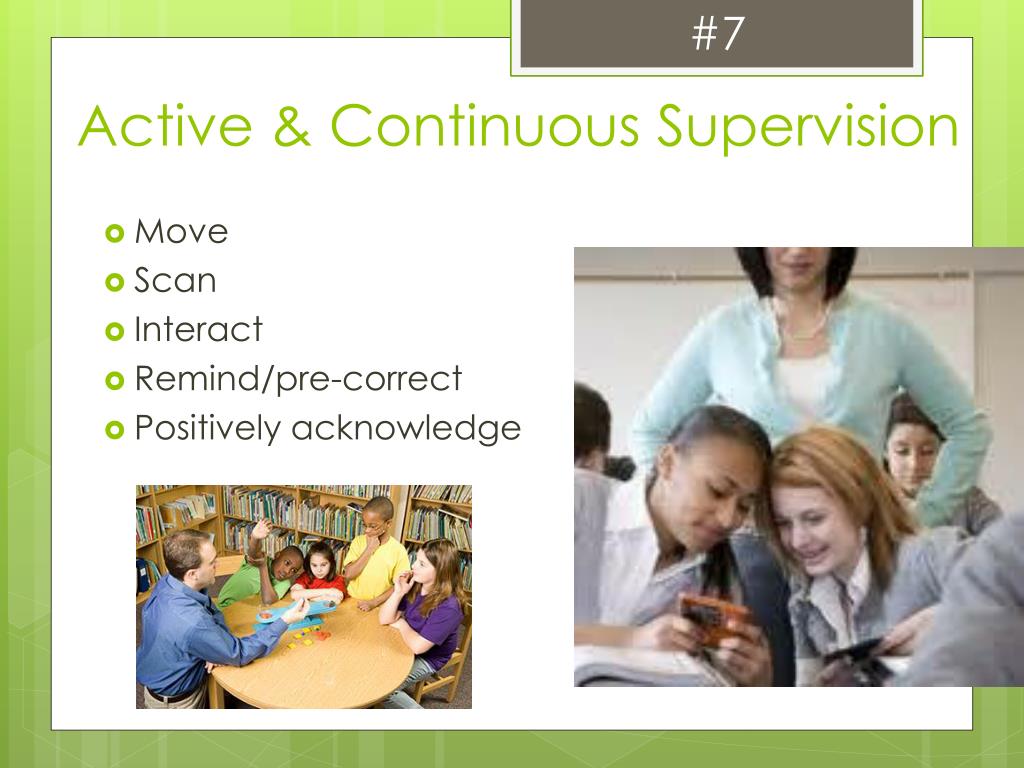 #7

Active & Continuous Supervision

Move
Scan
Interact
Remind/pre-correct
Positively acknowledge